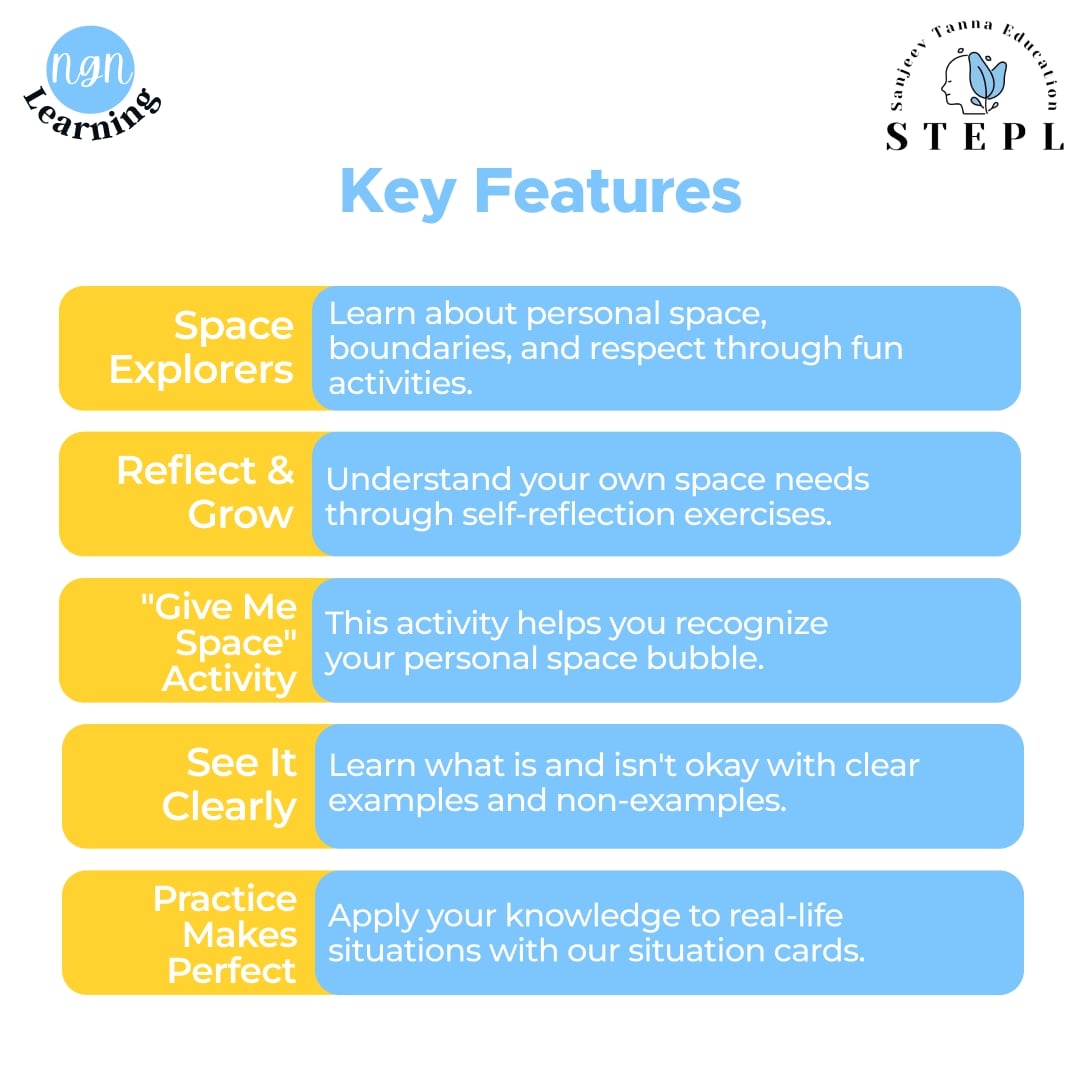 ngn
Learning

Sanjeev Tanna Education
STEPL

Key Features

Space Explorers
Learn about personal space, boundaries, and respect through fun activities.

Reflect & Grow
Understand your own space needs through self-reflection exercises.

"Give Me Space" Activity
This activity helps you recognize your personal space bubble.

See It Clearly
Learn what is and isn't okay with clear examples and non-examples.

Practice Makes Perfect
Apply your knowledge to real-life situations with our situation cards.